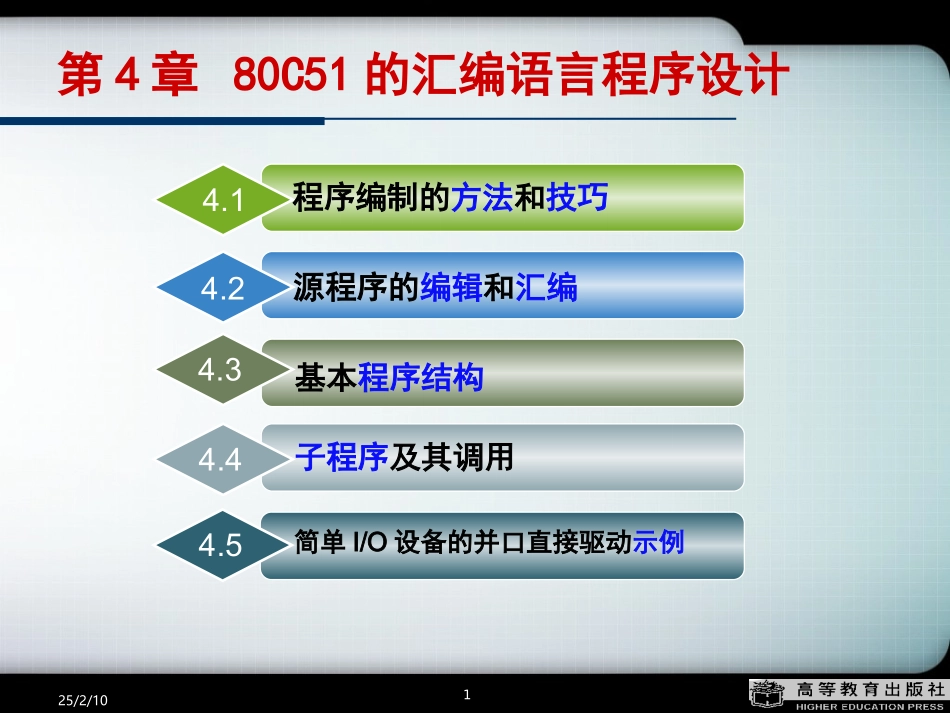 第 4 章　80C51 的汇编语言程序设计

4.1 程序编制的方法和技巧

4.2 源程序的编辑和汇编

4.3 基本程序结构

4.4 子程序及其调用

4.5 简单 I/O 设备的并口直接驱动示例

25/2/10

1

高等教育出版社
HIGHER EDUCATION PRESS